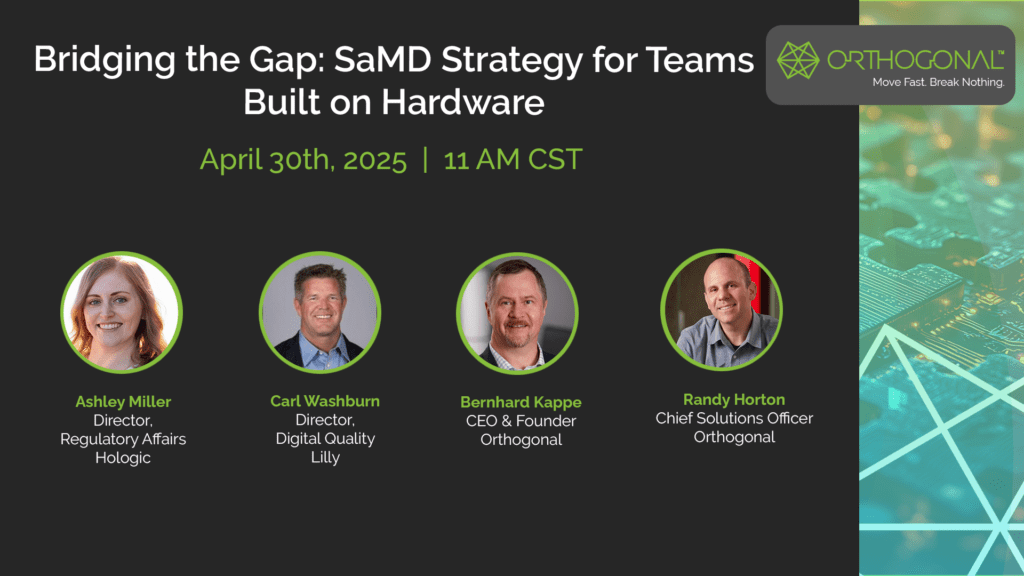 Bridging the Gap: SaMD Strategy for Teams Built on Hardware

ORTHOGONAL™
Move Fast. Break Nothing.

April 30th, 2025 | 11 AM CST

Ashley Miller
Director,
Regulatory Affairs
Hologic

Carl Washburn
Director,
Digital Quality
Lilly

Bernhard Kappe
CEO & Founder
Orthogonal

Randy Horton
Chief Solutions Officer
Orthogonal